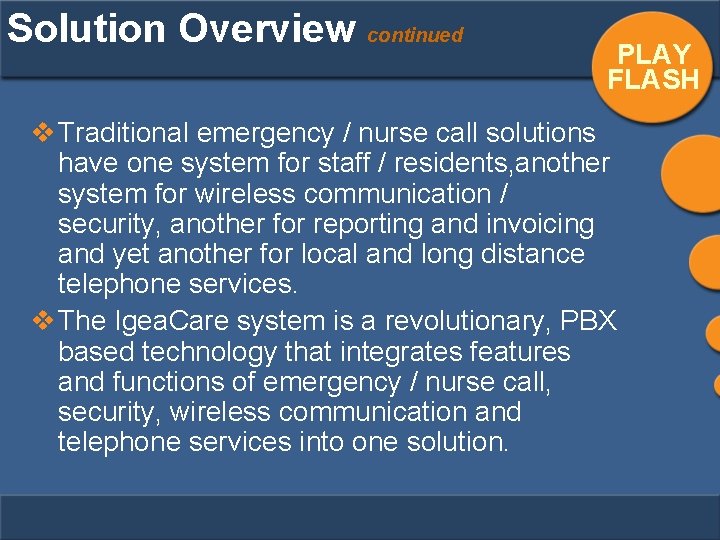 Solution Overview continued

PLAY FLASH

❖ Traditional emergency / nurse call solutions have one system for staff / residents,another system for wireless communication / security, another for reporting and invoicing and yet another for local and long distance telephone services.

❖ The IgeaCare system is a revolutionary, PBX based technology that integrates features and functions of emergency / nurse call, security, wireless communication and telephone services into one solution.